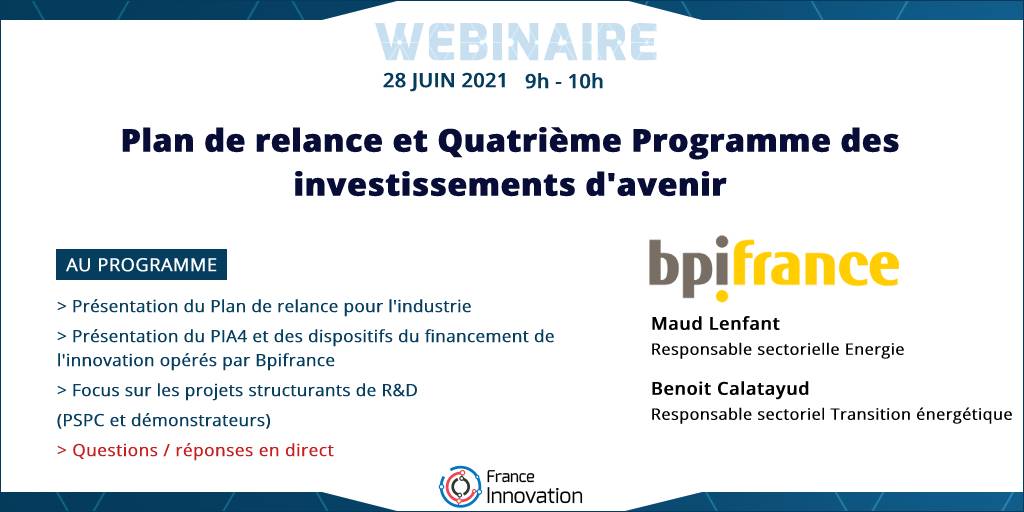 WEBINAIRE
28 JUIN 2021 9h - 10h

Plan de relance et Quatrième Programme des investissements d'avenir

AU PROGRAMME

> Présentation du Plan de relance pour l'industrie

> Présentation du PIA4 et des dispositifs du financement de l'innovation opérés par Bpifrance

> Focus sur les projets structurants de R&D

(PSPC et démonstrateurs)

> Questions / réponses en direct

bpifrance

Maud Lenfant
Responsable sectorielle Energie

Benoit Calatayud
Responsable sectoriel Transition énergétique

France Innovation